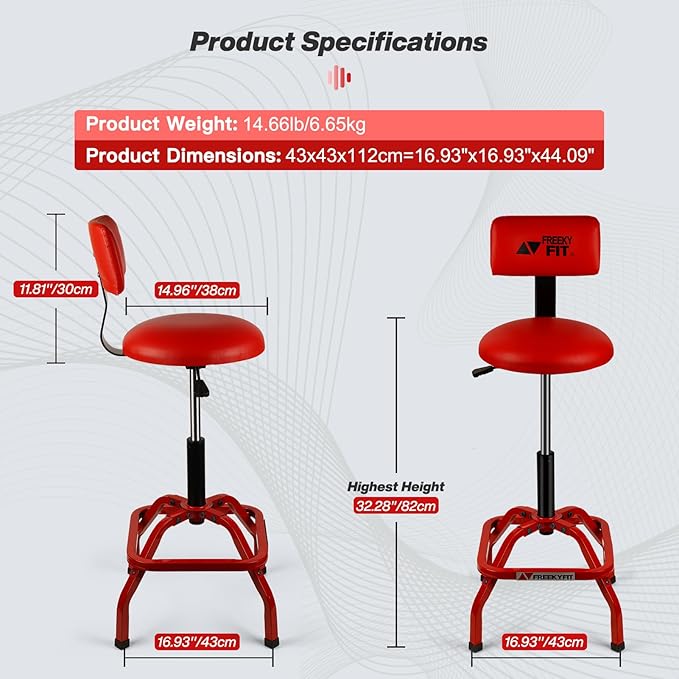 Product Specifications

Product Weight: 14.66lb/6.65kg

Product Dimensions: 43x43x112cm=16.93"x16.93"x44.09"

11.81"/30cm

14.96"/38cm

FREEKY FIT

Highest Height

32.28"/82cm

FREEKYFIT

16.93"/43cm

16.93"/43cm